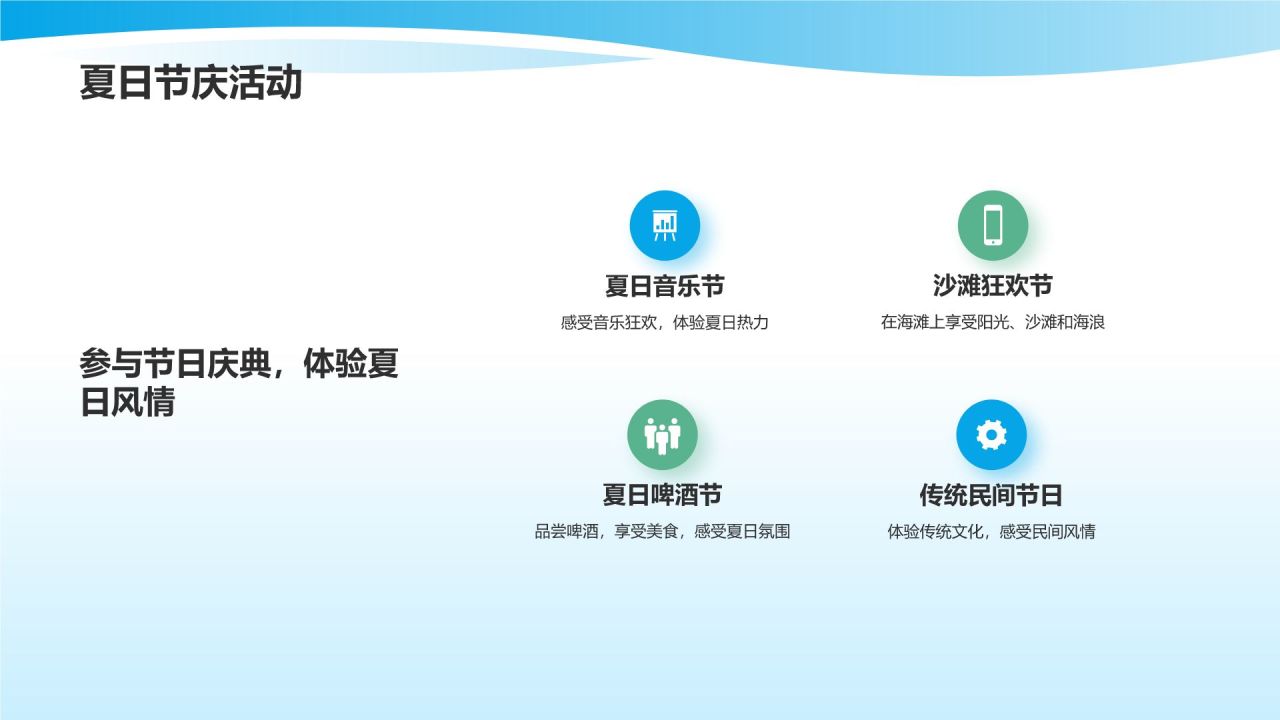 夏日节庆活动

参与节日庆典，体验夏日风情

夏日音乐节
感受音乐狂欢，体验夏日热力

沙滩狂欢节
在海滩上享受阳光、沙滩和海浪

夏日啤酒节
品尝啤酒，享受美食，感受夏日氛围

传统民间节日
体验传统文化，感受民间风情